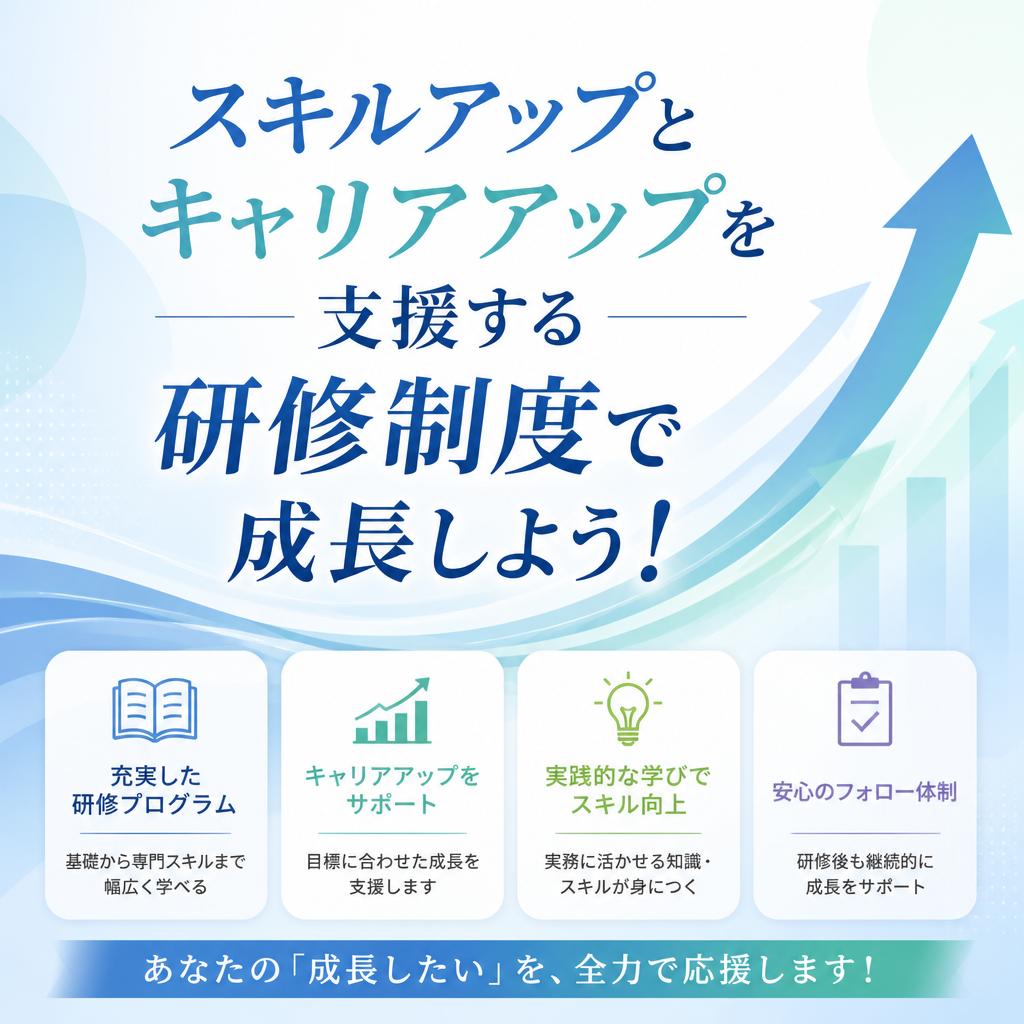 スキルアップと
キャリアアップを
支援する
研修制度で
成長しよう!

充実した
研修プログラム

基礎から専門スキルまで
幅広く学べる

キャリアアップを
サポート

目標に合わせた成長を
支援します

実践的な学びで
スキル向上

実務に活かせる知識・
スキルが身につく

安心のフォロー体制

研修後も継続的に
成長をサポート

あなたの「成長したい」を、全力で応援します!